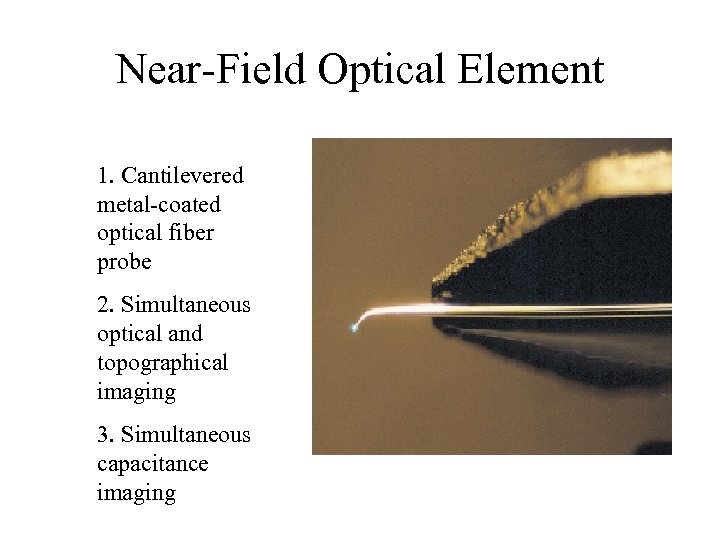 Near-Field Optical Element

1. Cantilevered metal-coated optical fiber probe

2. Simultaneous optical and topographical imaging

3. Simultaneous capacitance imaging